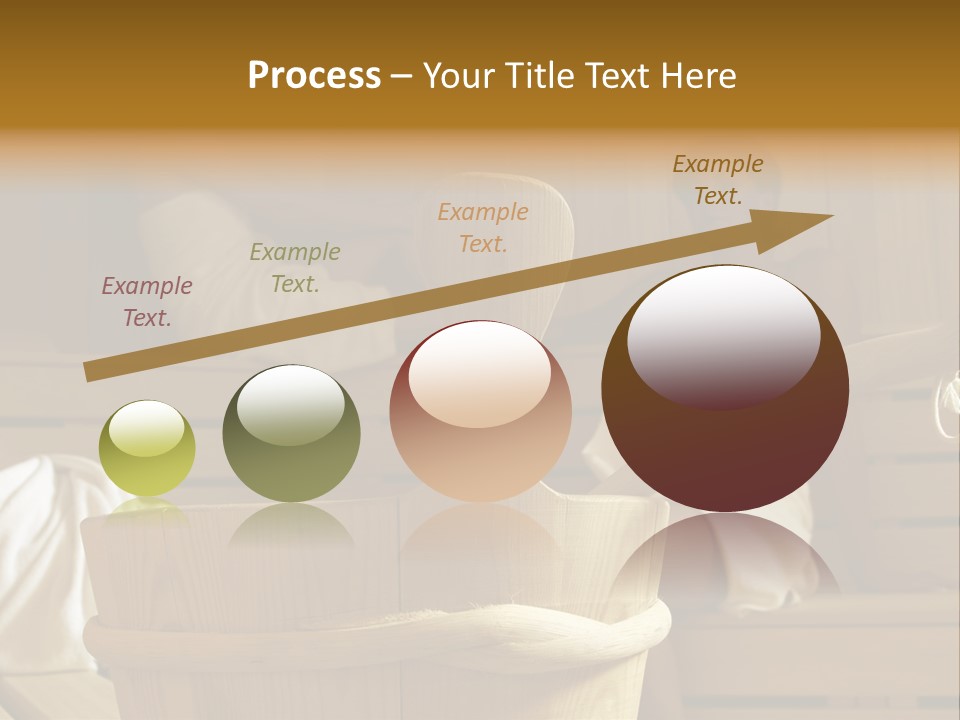 Process – Your Title Text Here

Example Text.

Example Text.

Example Text.

Example Text.